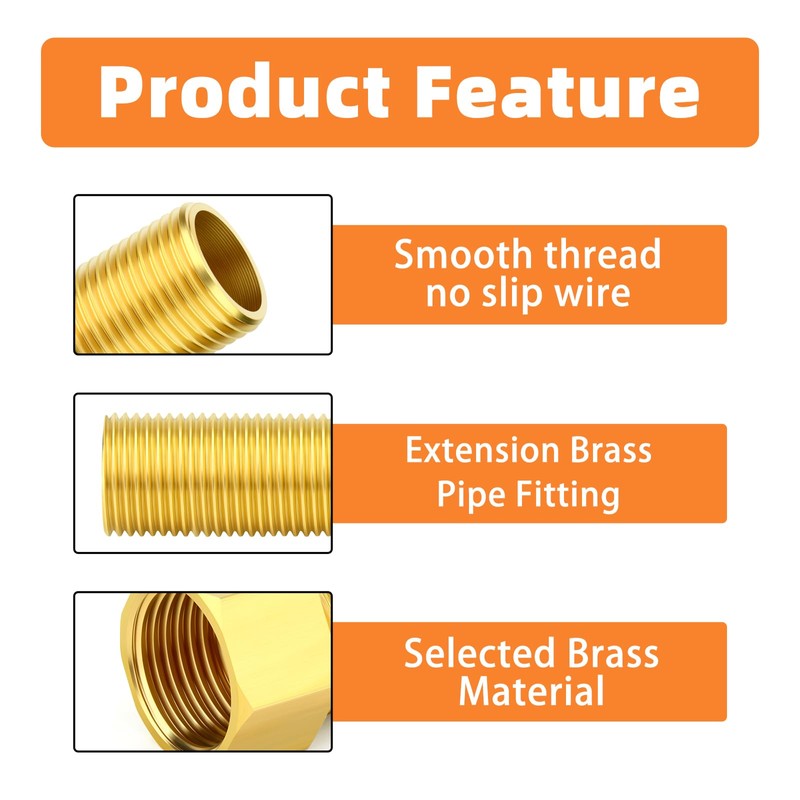 Product Feature

Smooth thread
no slip wire

Extension Brass
Pipe Fitting

Selected Brass
Material